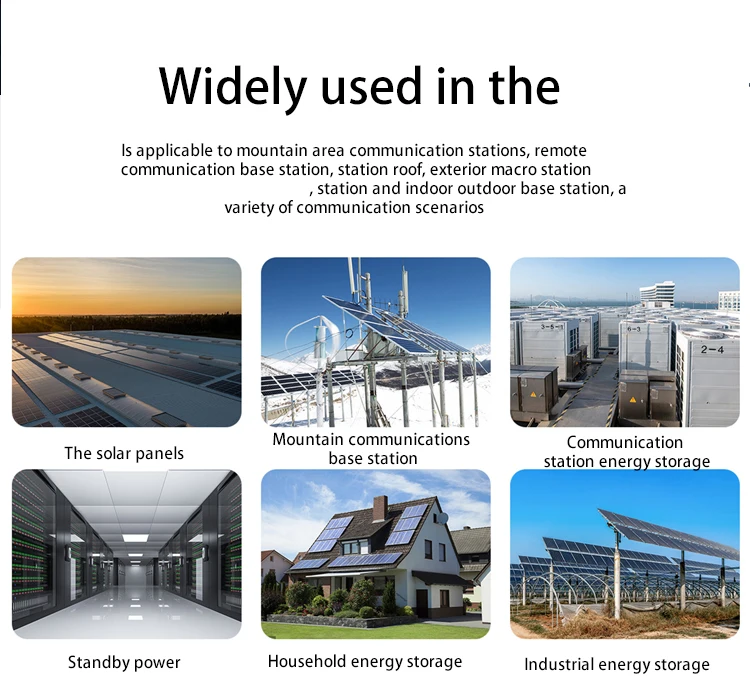 Widely used in the

Is applicable to mountain area communication stations, remote communication base station, station roof, exterior macro station , station and indoor outdoor base station, a variety of communication scenarios

3-5-1

6-3

2-4

The solar panels

Mountain communications base station

Communication station energy storage

Standby power

Household energy storage

Industrial energy storage